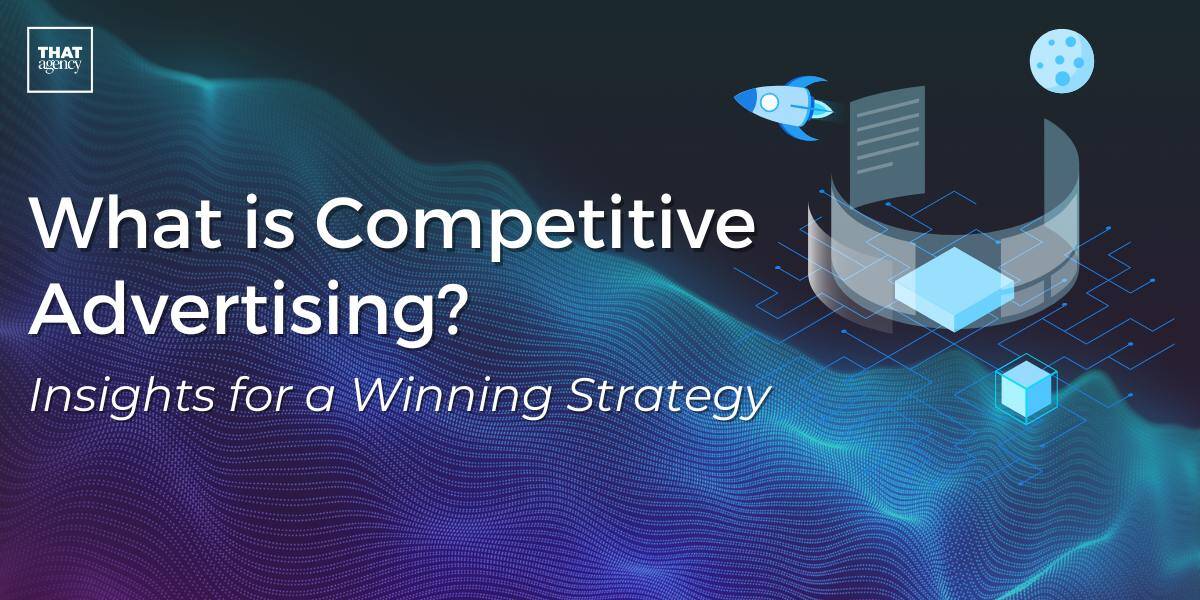 THAT agency

What is Competitive Advertising?

Insights for a Winning Strategy